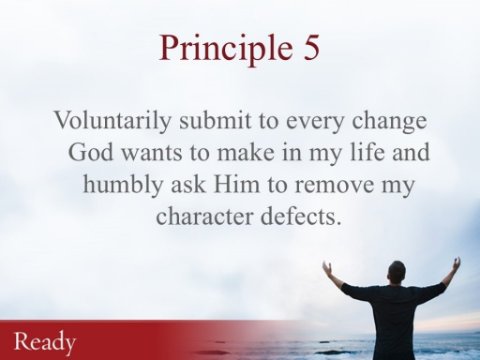 Principle 5

Voluntarily submit to every change God wants to make in my life and humbly ask Him to remove my character defects.

Ready